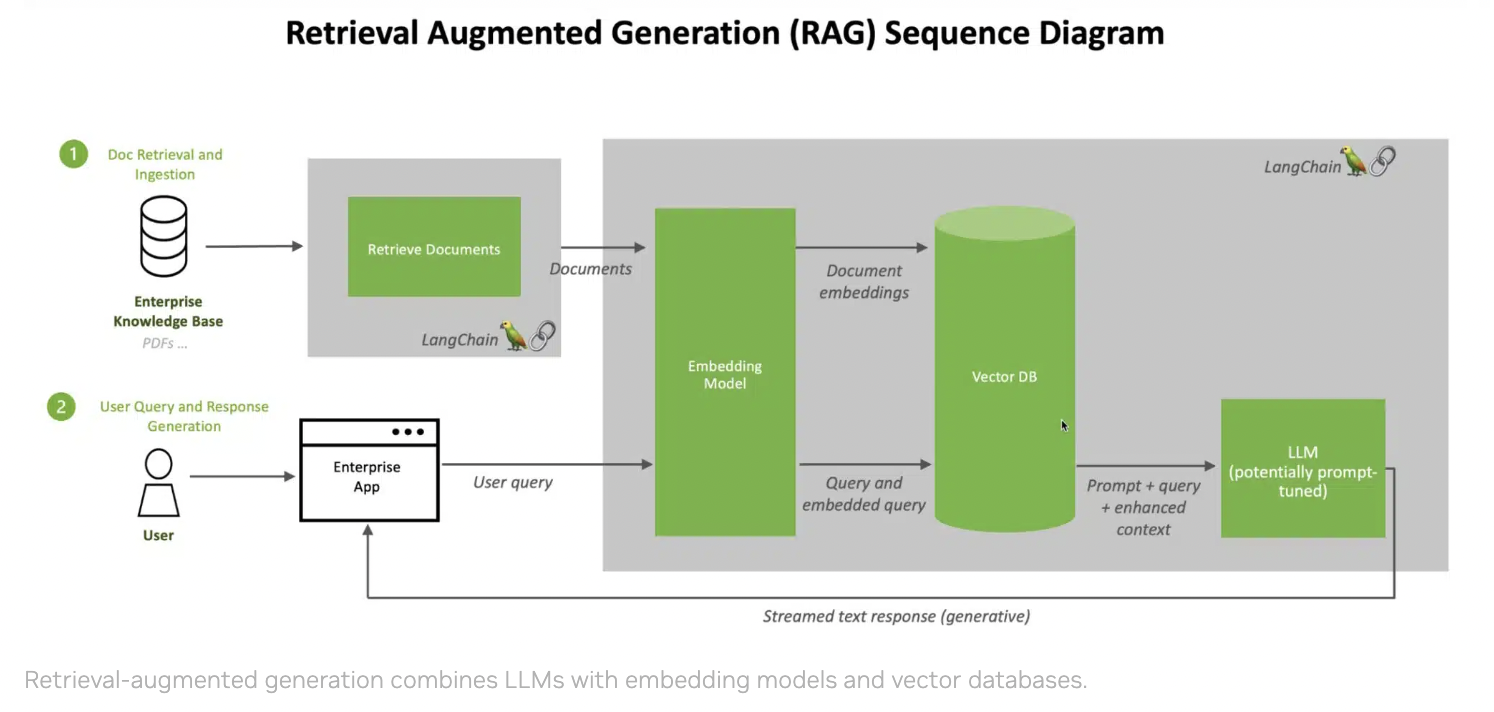 Retrieval Augmented Generation (RAG) Sequence Diagram

1 Doc Retrieval and Ingestion

Enterprise Knowledge Base
PDFs ...

Retrieve Documents

LangChain

Documents

LangChain

Embedding Model

Document embeddings

Vector DB

2 User Query and Response Generation

User

Enterprise App

User query

Query and embedded query

Prompt + query + enhanced context

LLM (potentially prompt-tuned)

Streamed text response (generative)

Retrieval-augmented generation combines LLMs with embedding models and vector databases.